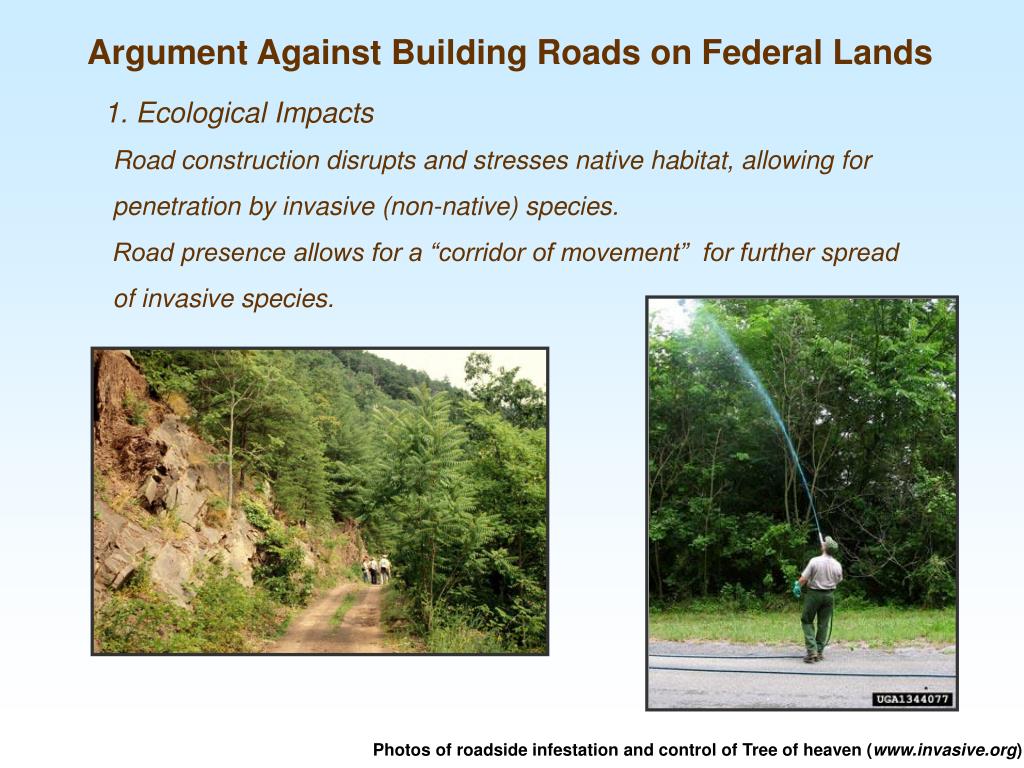 Argument Against Building Roads on Federal Lands

1. Ecological Impacts

Road construction disrupts and stresses native habitat, allowing for penetration by invasive (non-native) species.

Road presence allows for a “corridor of movement” for further spread of invasive species.

UGA1344077

Photos of roadside infestation and control of Tree of heaven (www.invasive.org)